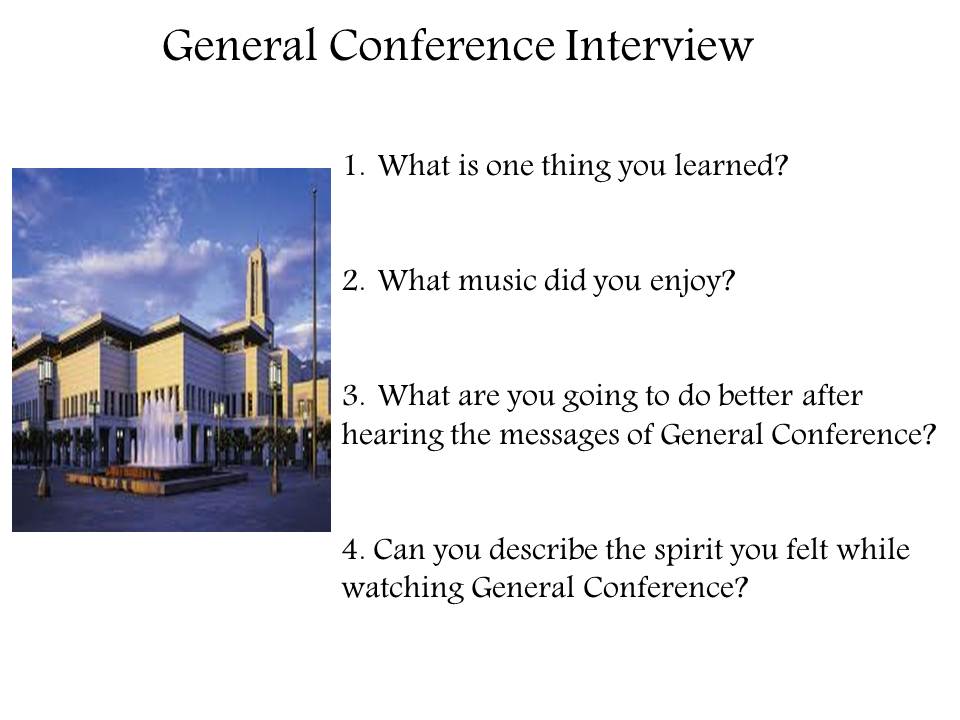 General Conference Interview

1. What is one thing you learned?

2. What music did you enjoy?

3. What are you going to do better after hearing the messages of General Conference?

4. Can you describe the spirit you felt while watching General Conference?